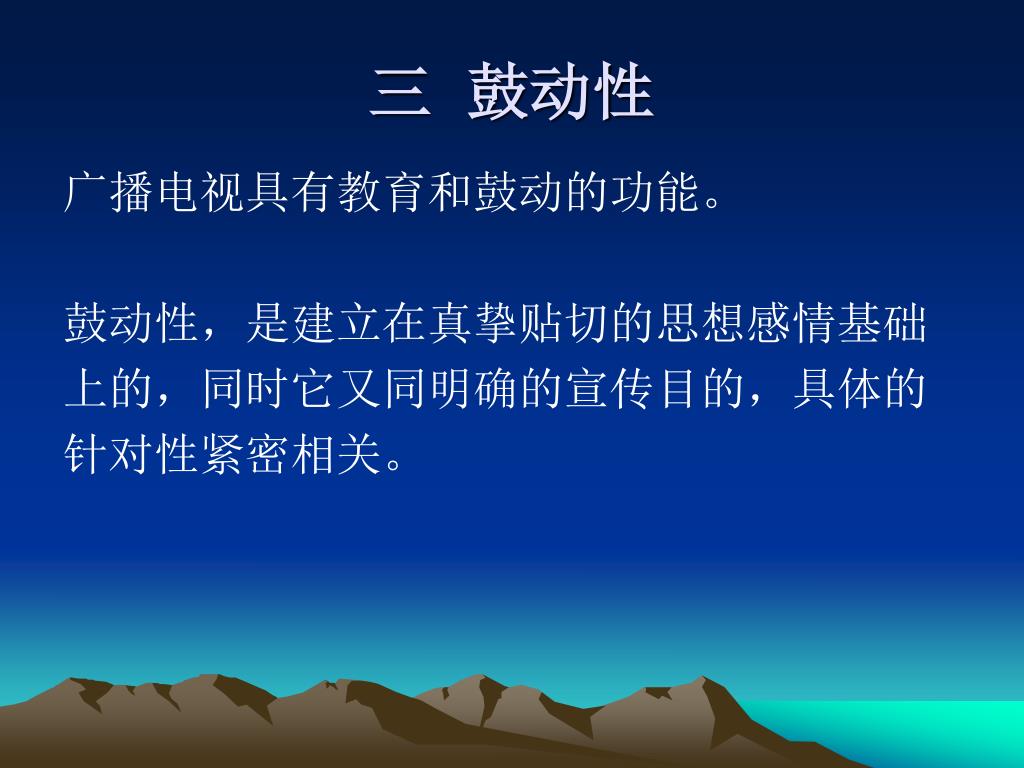 三 鼓动性

广播电视具有教育和鼓动的功能。

鼓动性，是建立在真挚贴切的思想感情基础上的，同时它又同明确的宣传目的，具体的针对性紧密相关。